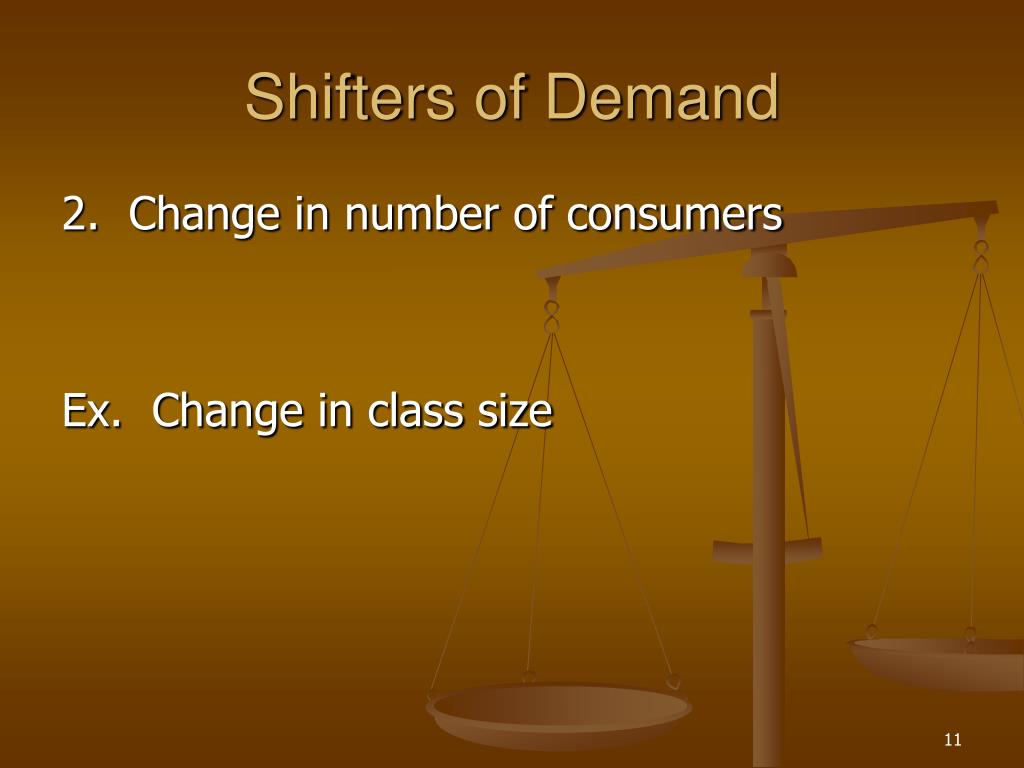 Shifters of Demand

2. Change in number of consumers

Ex. Change in class size

11